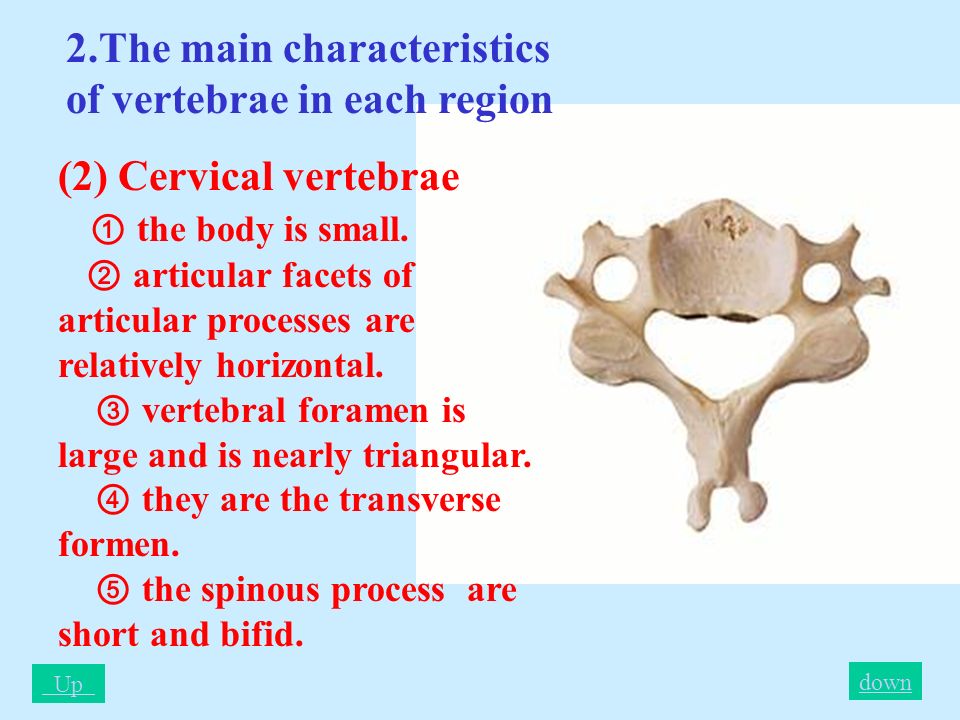 2.The main characteristics of vertebrae in each region

(2) Cervical vertebrae

① the body is small.

② articular facets of articular processes are relatively horizontal.

③ vertebral foramen is large and is nearly triangular.

④ they are the transverse formen.

⑤ the spinous process are short and bifid.

Up

down